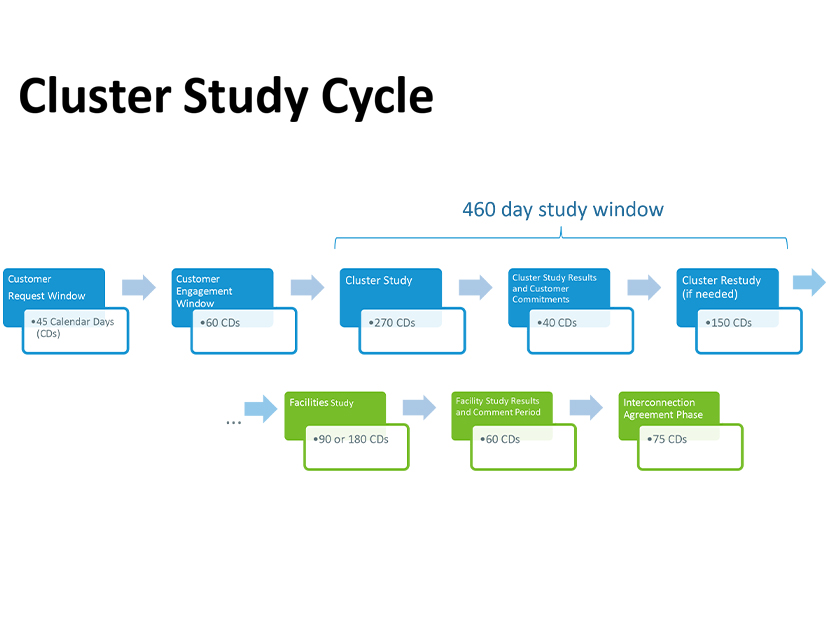 Cluster Study Cycle

460 day study window

Customer Request Window
•45 Calendar Days (CDs)

Customer Engagement Window
•60 CDs

Cluster Study
•270 CDs

Cluster Study Results and Customer Commitments
•40 CDs

Cluster Restudy (if needed)
•150 CDs

...

Facilities Study
•90 or 180 CDs

Facility Study Results and Comment Period
•60 CDs

Interconnection Agreement Phase
•75 CDs